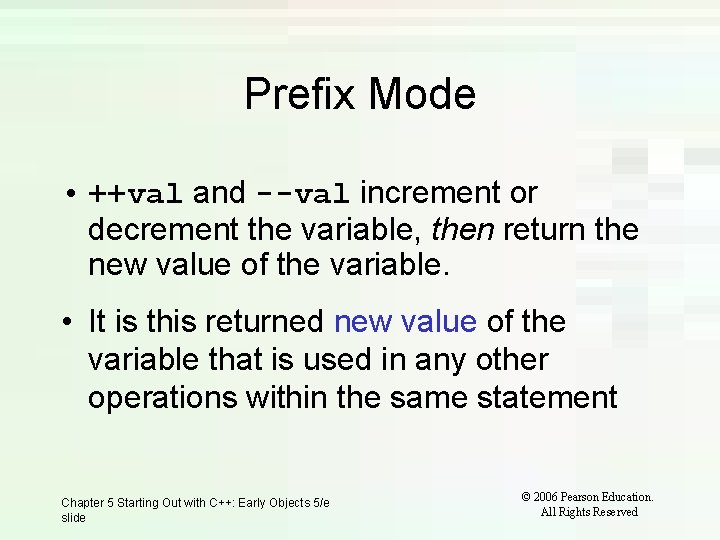 Prefix Mode

• ++val and --val increment or decrement the variable, then return the new value of the variable.

• It is this returned new value of the variable that is used in any other operations within the same statement

Chapter 5 Starting Out with C++: Early Objects 5/e slide

© 2006 Pearson Education. All Rights Reserved